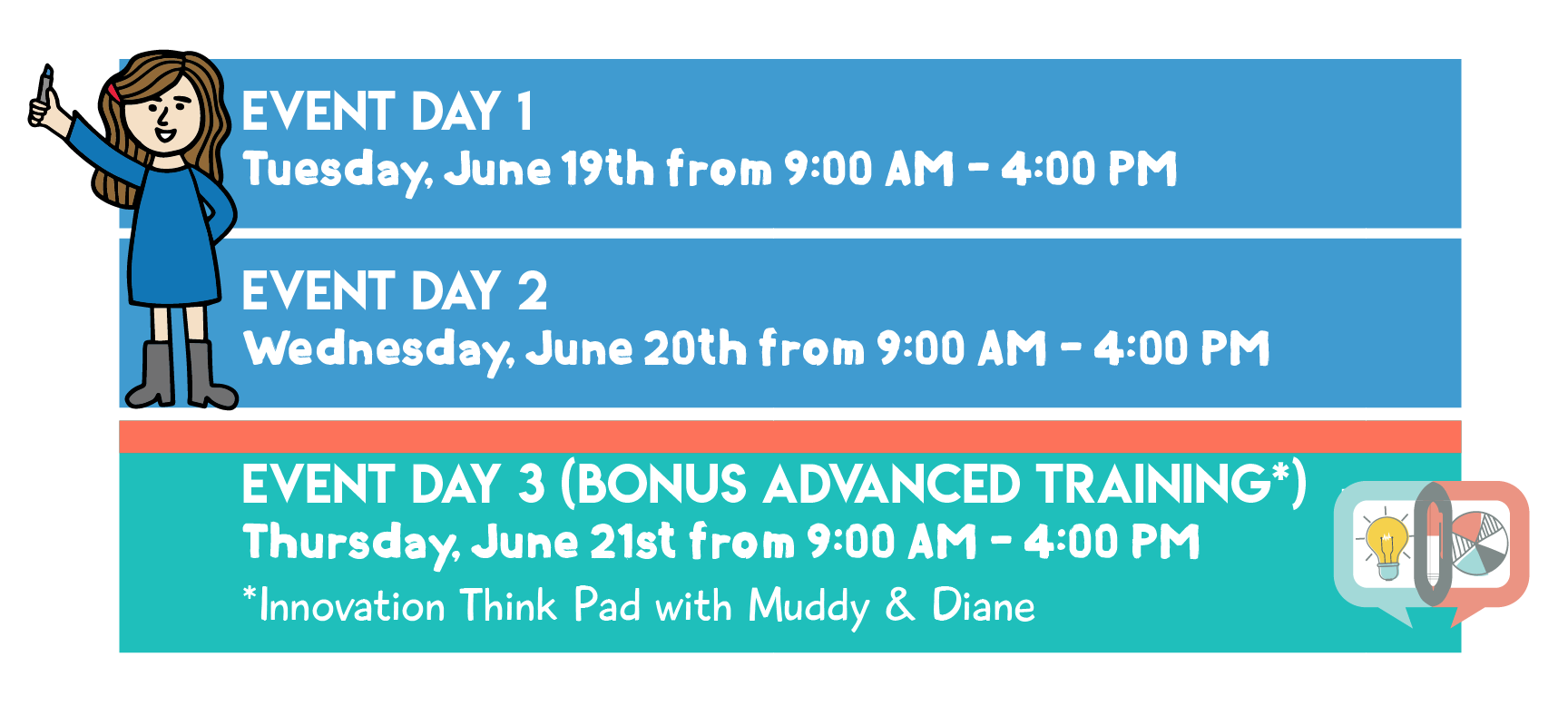 EVENT DAY 1
Tuesday, June 19th from 9:00 AM - 4:00 PM

EVENT DAY 2
Wednesday, June 20th from 9:00 AM - 4:00 PM

EVENT DAY 3 (BONUS ADVANCED TRAINING*)
Thursday, June 21st from 9:00 AM - 4:00 PM
*Innovation Think Pad with Muddy & Diane